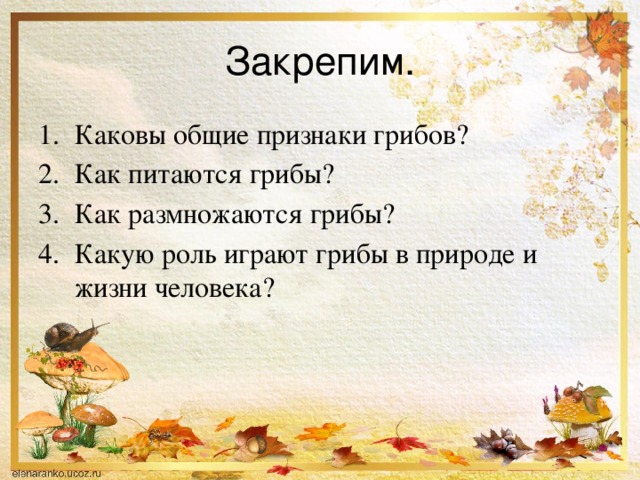 Закрепим.

1. Каковы общие признаки грибов?
2. Как питаются грибы?
3. Как размножаются грибы?
4. Какую роль играют грибы в природе и жизни человека?

elenaranko.ucoz.ru